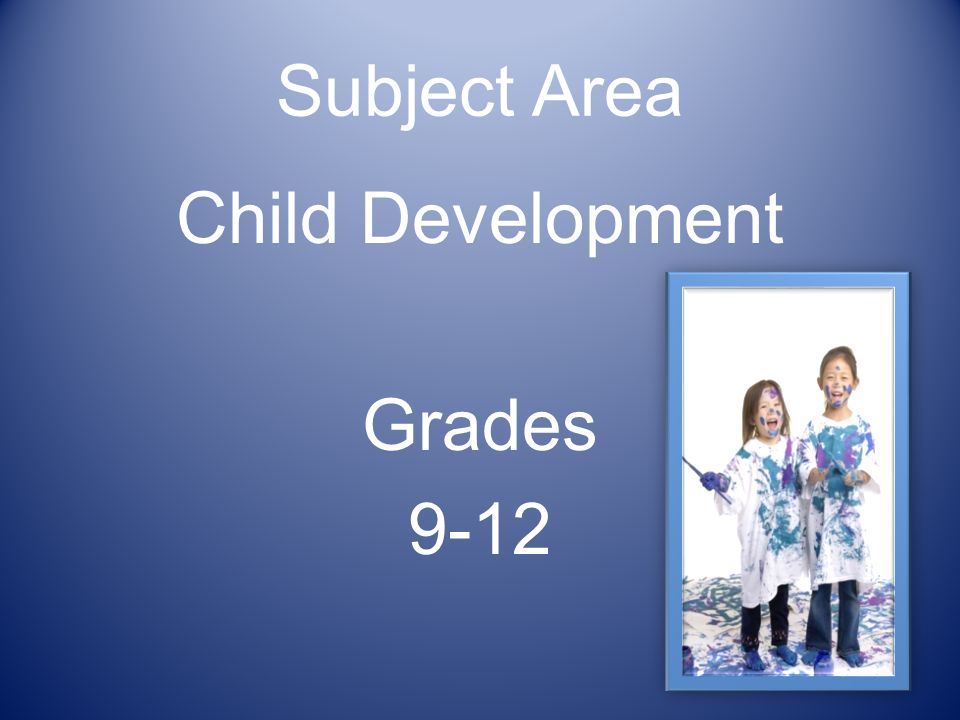 Subject Area

Child Development

Grades
9-12